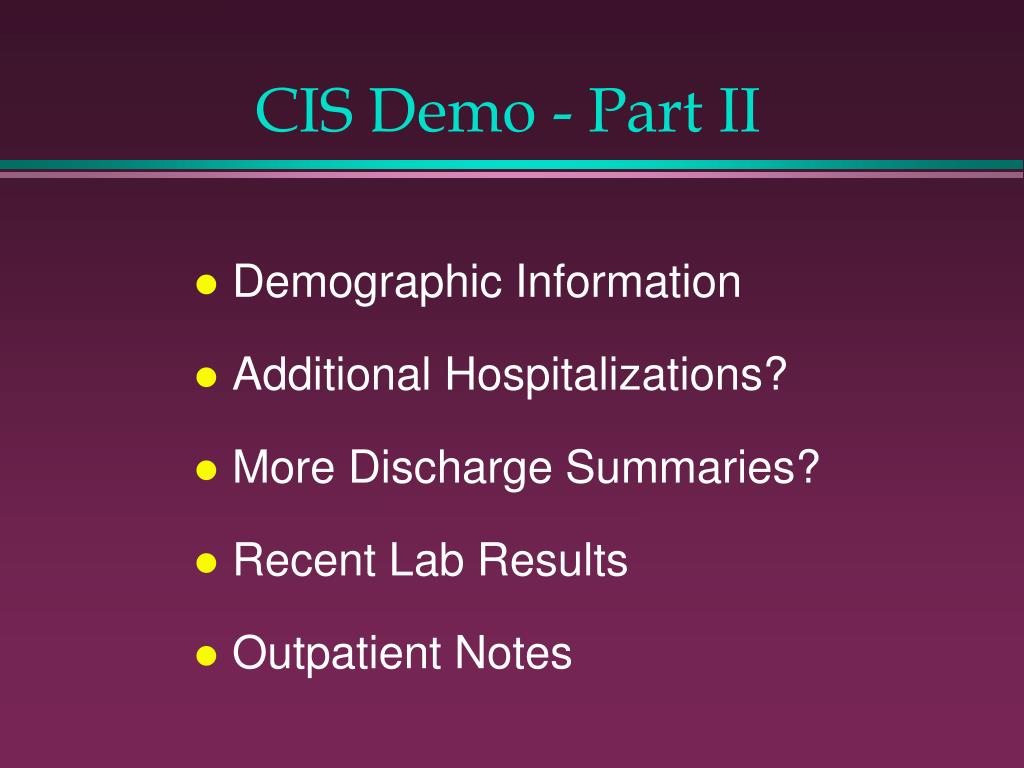 CIS Demo - Part II

- Demographic Information
- Additional Hospitalizations?
- More Discharge Summaries?
- Recent Lab Results
- Outpatient Notes